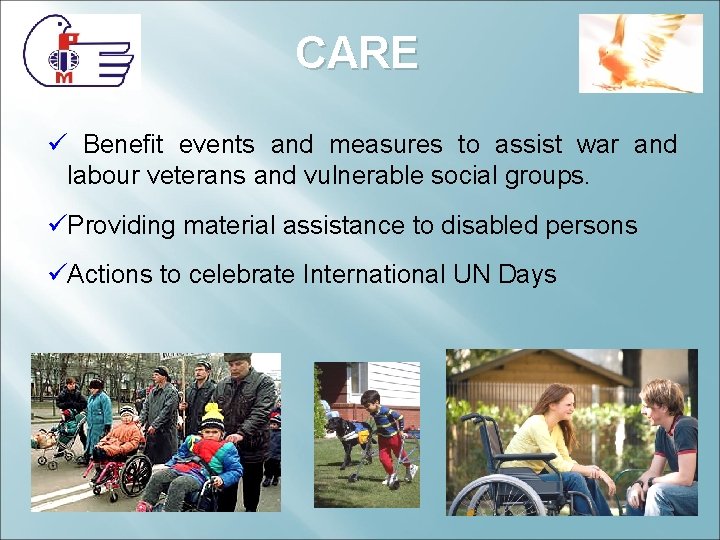 CARE

✓ Benefit events and measures to assist war and labour veterans and vulnerable social groups.

✓Providing material assistance to disabled persons

✓Actions to celebrate International UN Days